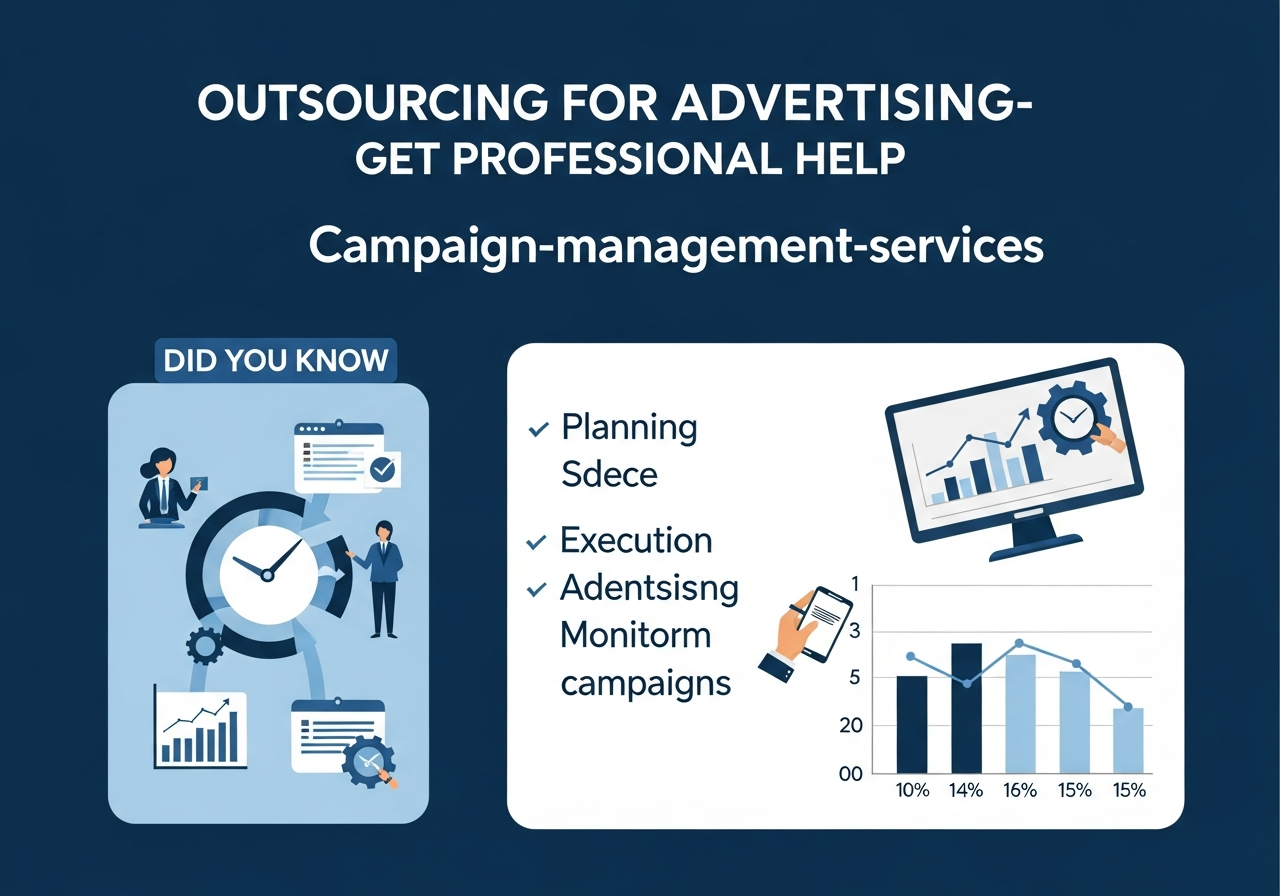 OUTSOURCING FOR ADVERTISING-
GET PROFESSIONAL HELP

Campaign-management-services

DID YOU KNOW

✓ Planning
Sdece

✓ Execution
✓ Adentsisng
Monitorm
campaigns

1
3
5
20
00
10% 14% 16% 15% 15%